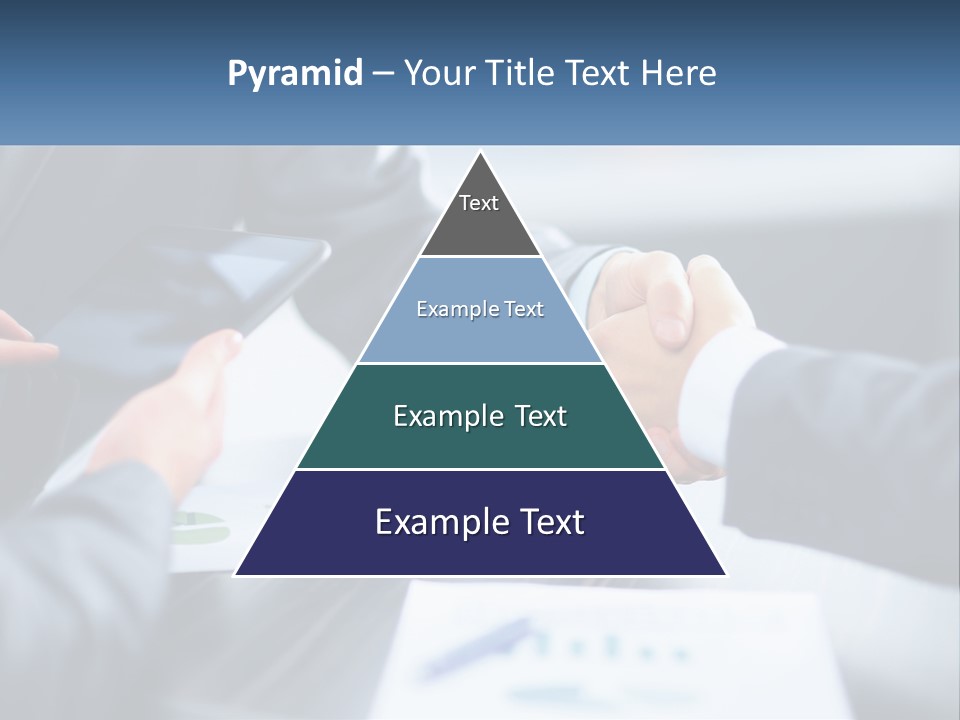 Pyramid – Your Title Text Here

Text

Example Text

Example Text

Example Text